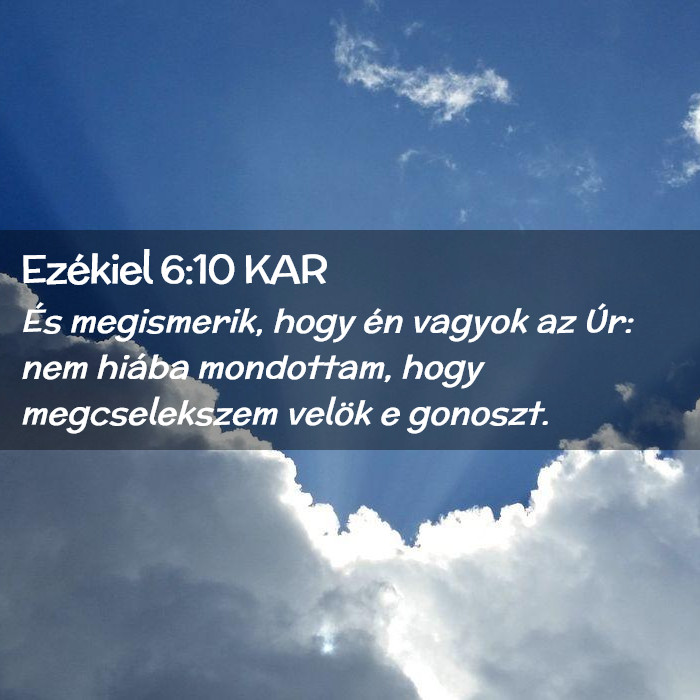 Ezékiel 6:10 KAR

És megismerik, hogy én vagyok az Úr: nem hiába mondottam, hogy megcselekszem velök e gonoszt.